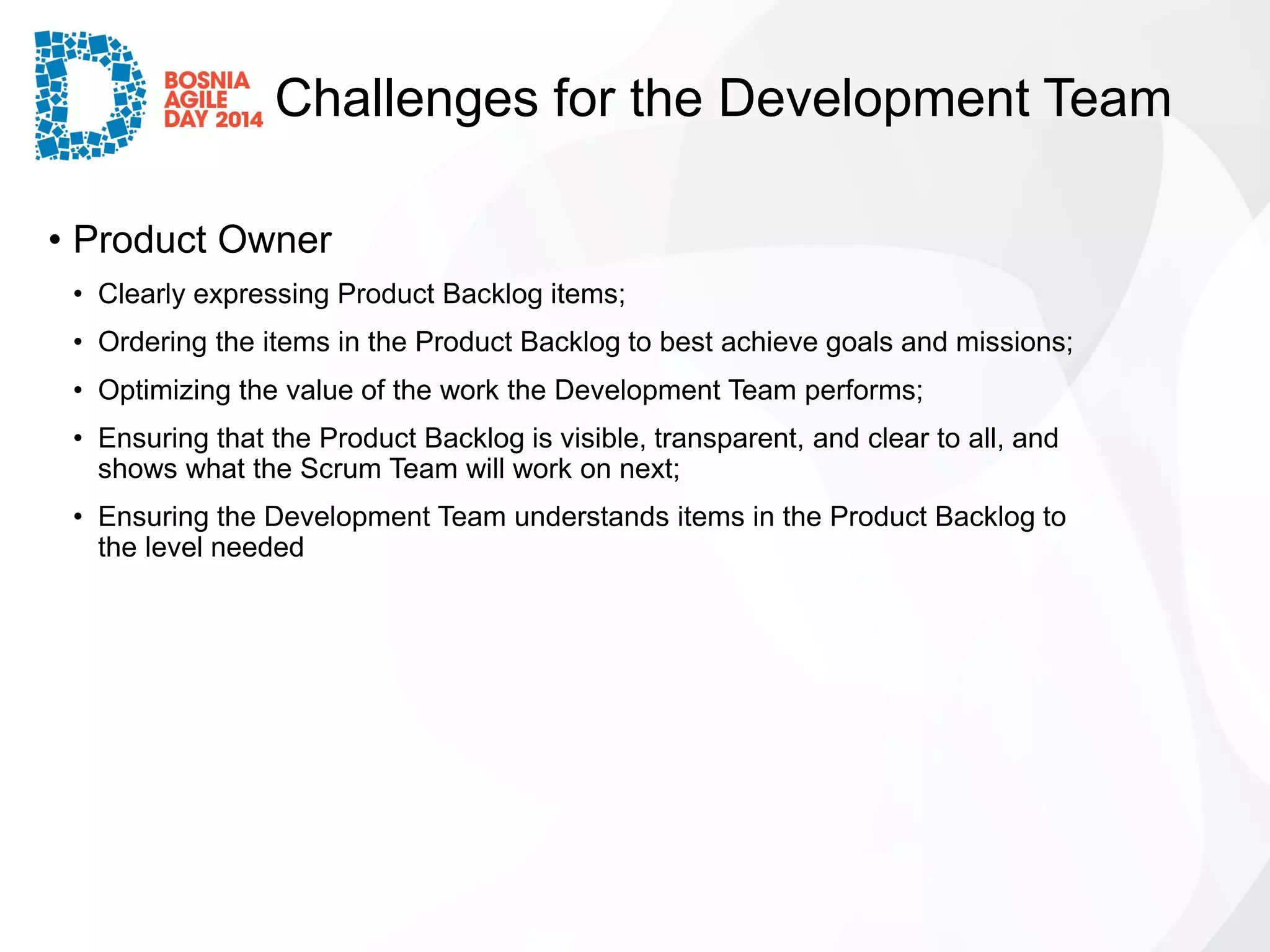 BOSNIA AGILE DAY 2014

Challenges for the Development Team

• Product Owner
  • Clearly expressing Product Backlog items;
  • Ordering the items in the Product Backlog to best achieve goals and missions;
  • Optimizing the value of the work the Development Team performs;
  • Ensuring that the Product Backlog is visible, transparent, and clear to all, and shows what the Scrum Team will work on next;
  • Ensuring the Development Team understands items in the Product Backlog to the level needed